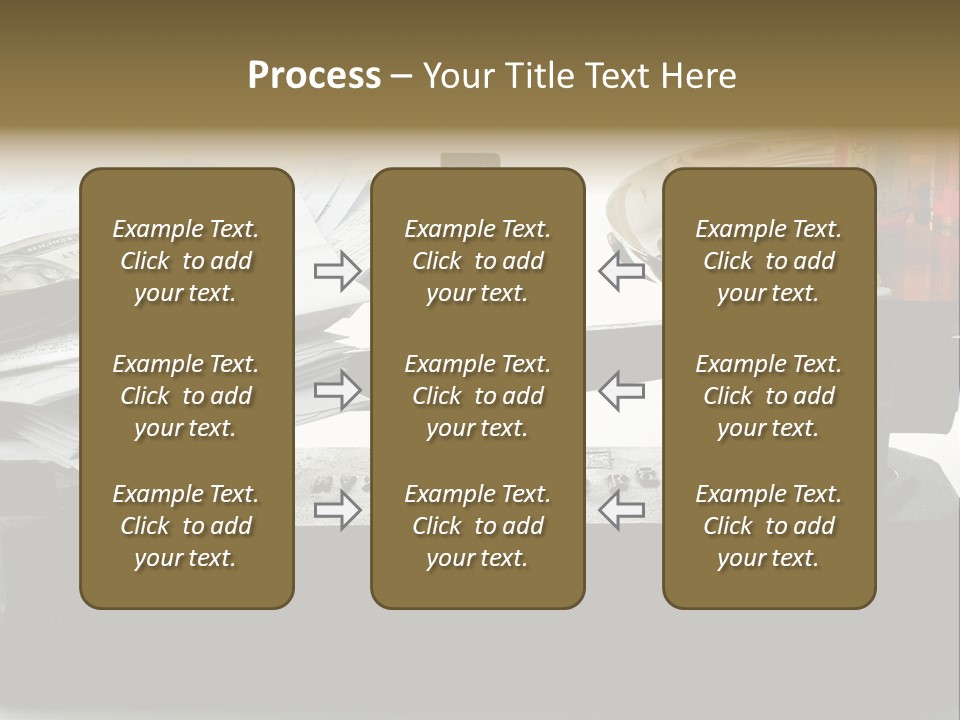 Process – Your Title Text Here

Example Text. Click to add your text.

Example Text. Click to add your text.

Example Text. Click to add your text.

Example Text. Click to add your text.

Example Text. Click to add your text.

Example Text. Click to add your text.

Example Text. Click to add your text.

Example Text. Click to add your text.

Example Text. Click to add your text.